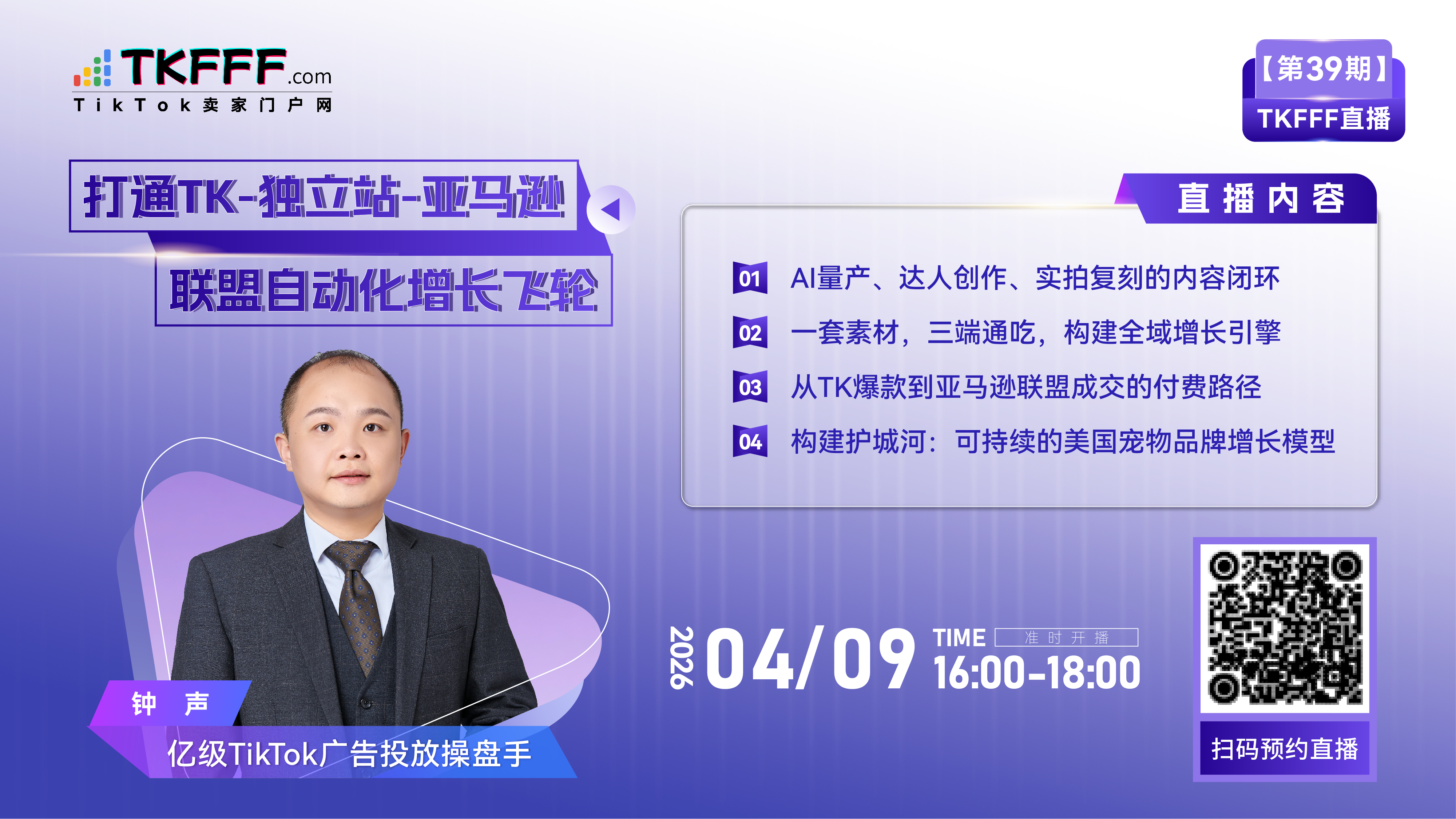 TKFFF.com
TikTok卖家门户网

【第39期】
TKFFF直播

打通TK-独立站-亚马逊
联盟自动化增长飞轮

直播内容

01 AI量产、达人创作、实拍复刻的内容闭环
02 一套素材，三端通吃，构建全域增长引擎
03 从TK爆款到亚马逊联盟成交的付费路径
04 构建护城河：可持续的美国宠物品牌增长模型

钟 声
亿级TikTok广告投放操盘手

2026 04/09 TIME 准时开播
16:00-18:00

扫码预约直播